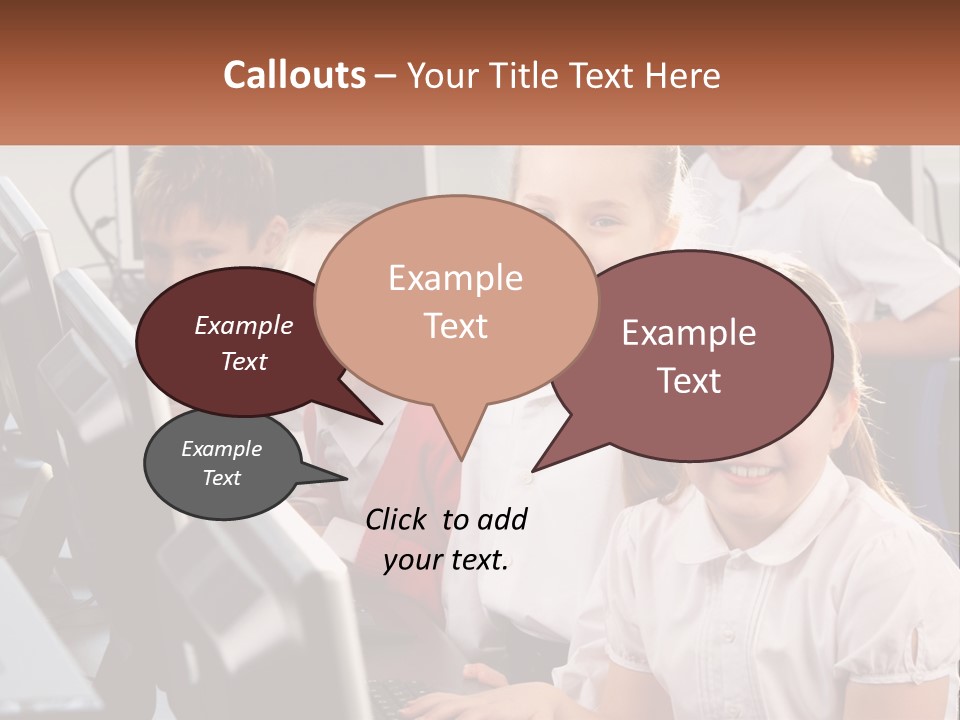 Callouts – Your Title Text Here

Example Text

Example Text

Example Text

Example Text

Click to add your text.